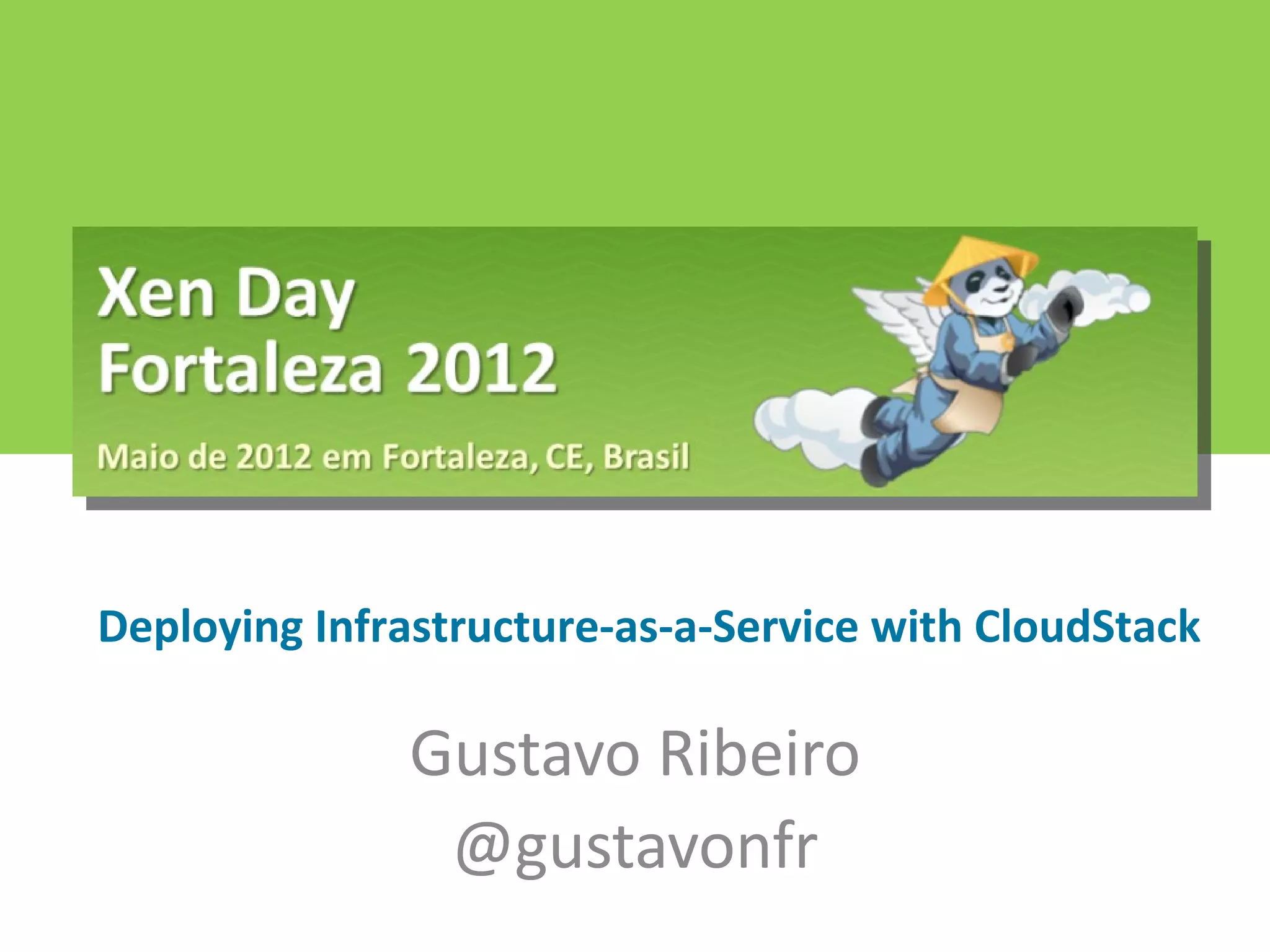 Xen Day
Fortaleza 2012

Maio de 2012 em Fortaleza, CE, Brasil

Deploying Infrastructure-as-a-Service with CloudStack

Gustavo Ribeiro
@gustavonfr